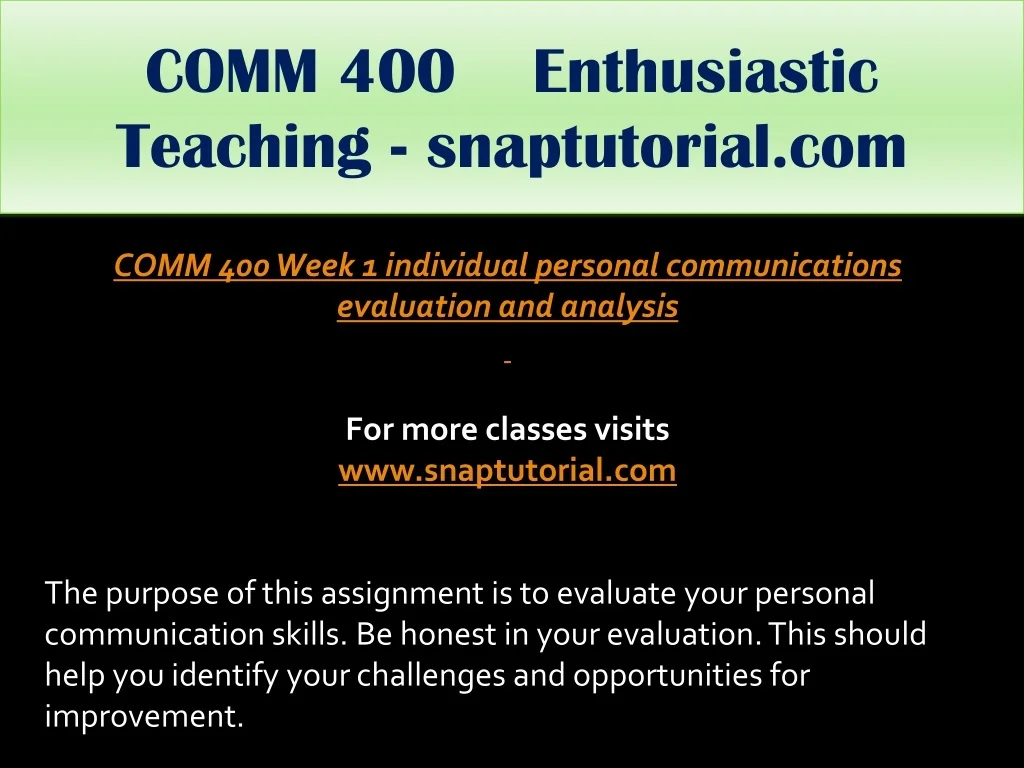 COMM 400 Enthusiastic Teaching - snaptutorial.com

COMM 400 Week 1 individual personal communications evaluation and analysis

For more classes visits
www.snaptutorial.com

The purpose of this assignment is to evaluate your personal communication skills. Be honest in your evaluation. This should help you identify your challenges and opportunities for improvement.